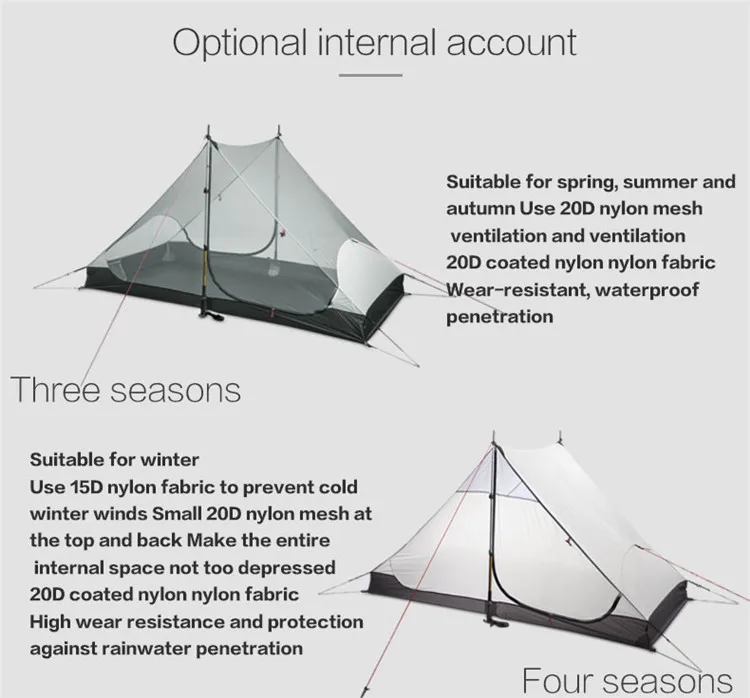 Optional internal account

Suitable for spring, summer and autumn Use 20D nylon mesh ventilation and ventilation 20D coated nylon nylon fabric Wear-resistant, waterproof penetration

Three seasons

Suitable for winter
Use 15D nylon fabric to prevent cold winter winds Small 20D nylon mesh at the top and back Make the entire internal space not too depressed 20D coated nylon nylon fabric High wear resistance and protection against rainwater penetration

Four seasons